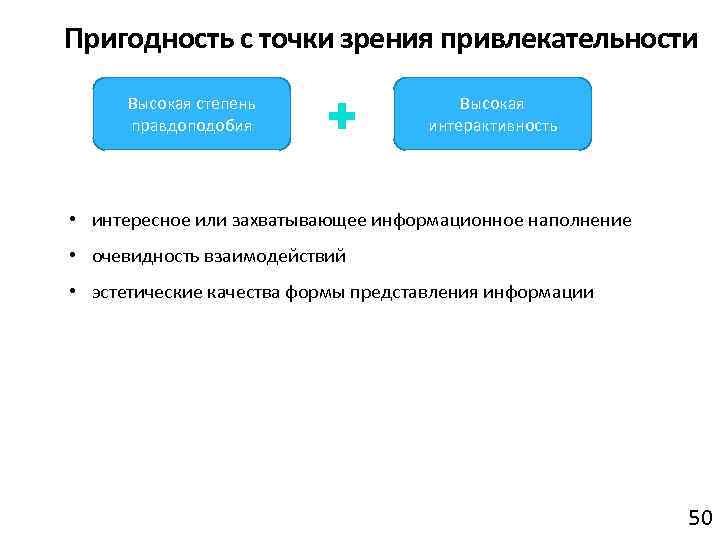 Пригодность с точки зрения привлекательности

Высокая степень правдоподобия

+

Высокая интерактивность

• интересное или захватывающее информационное наполнение
• очевидность взаимодействий
• эстетические качества формы представления информации

50